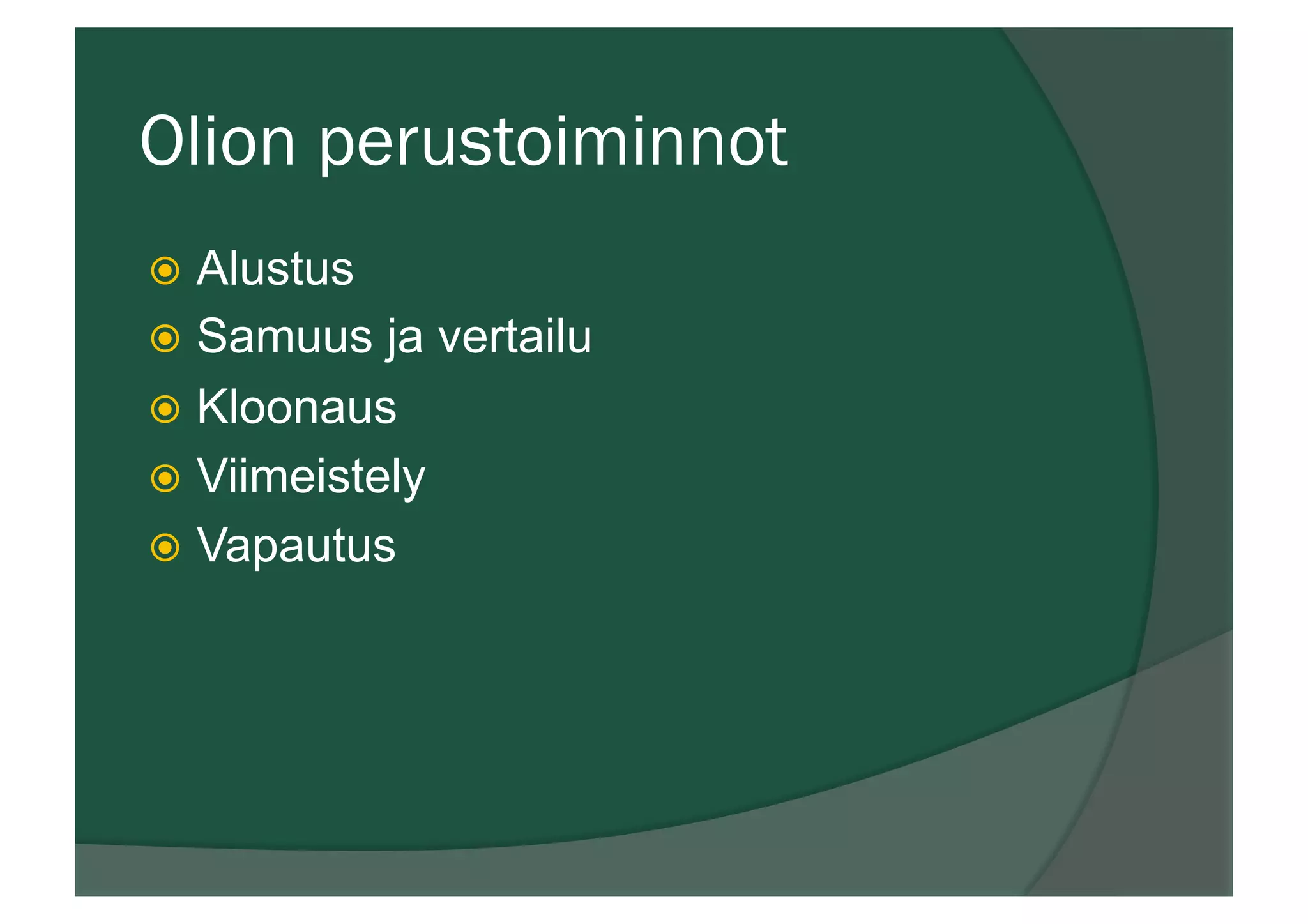 Olion perustoiminnot

Alustus
Samuus ja vertailu
Kloonaus
Viimeistely
Vapautus